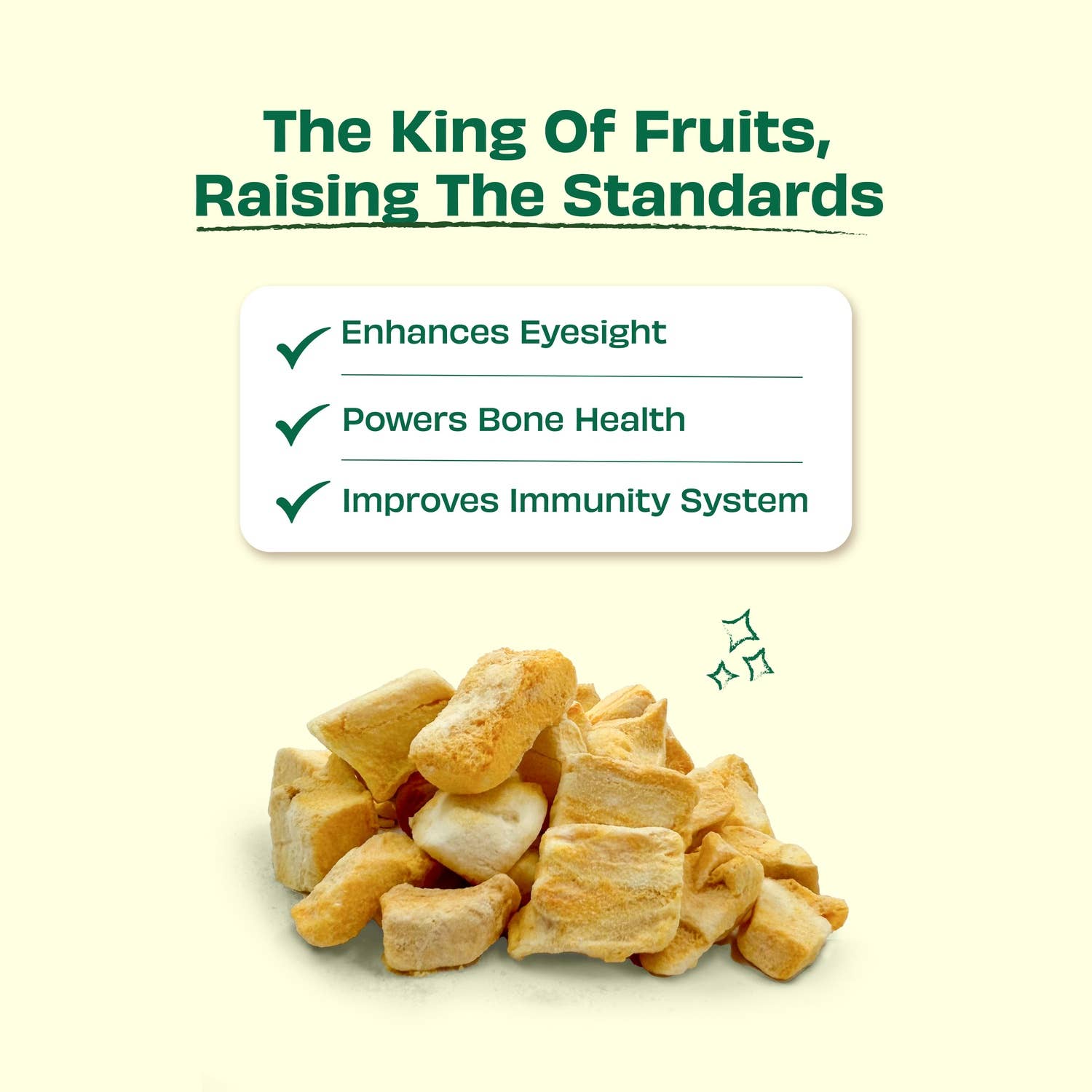 The King Of Fruits,
Raising The Standards

Enhances Eyesight

Powers Bone Health

Improves Immunity System